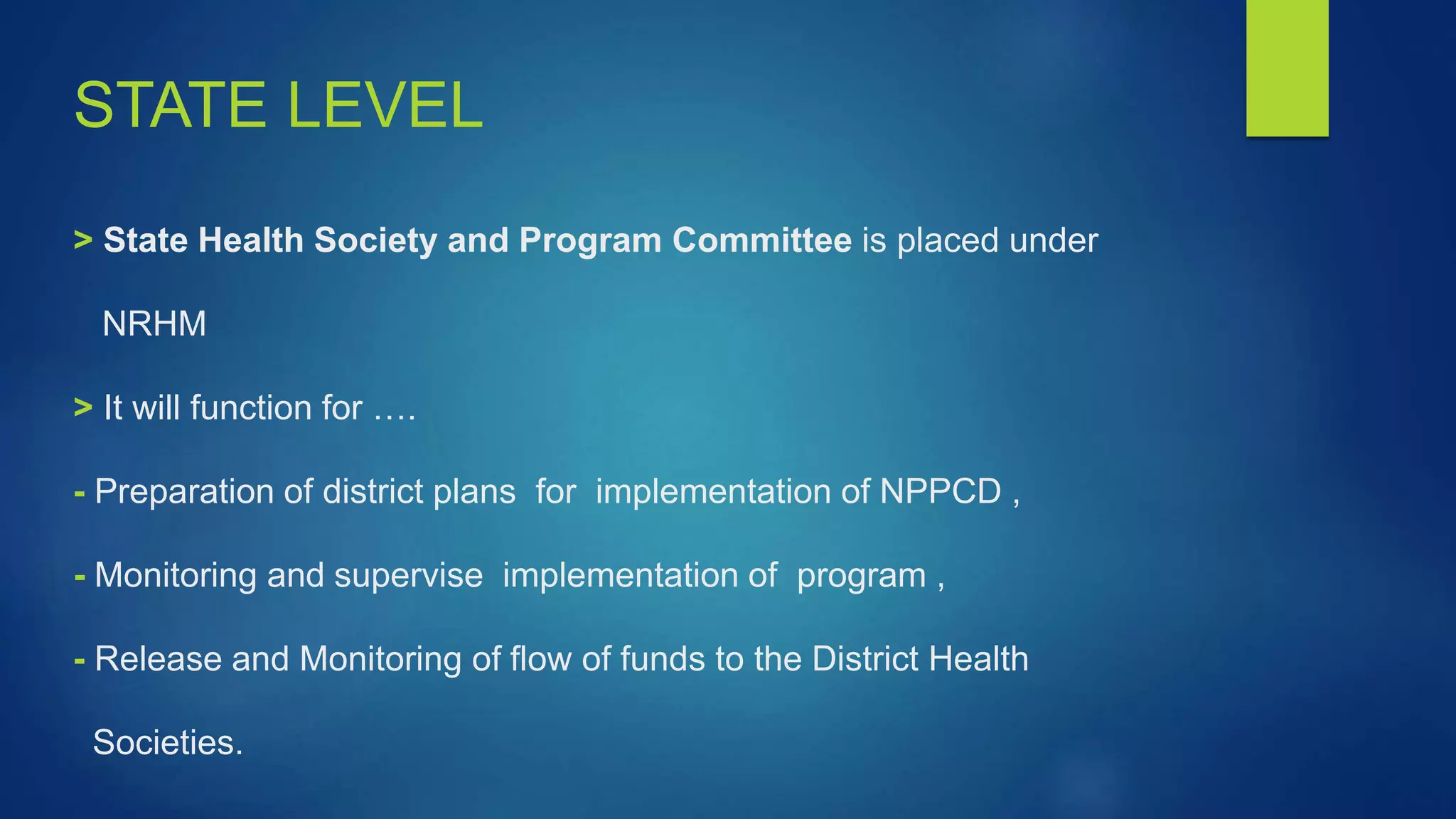 STATE LEVEL

> State Health Society and Program Committee is placed under NRHM

> It will function for ….

- Preparation of district plans for implementation of NPPCD ,

- Monitoring and supervise implementation of program ,

- Release and Monitoring of flow of funds to the District Health Societies.